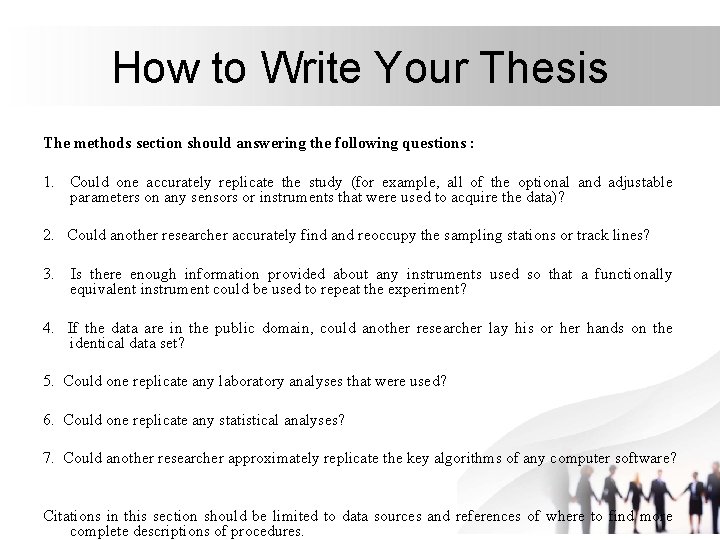 How to Write Your Thesis

The methods section should answering the following questions :

1. Could one accurately replicate the study (for example, all of the optional and adjustable parameters on any sensors or instruments that were used to acquire the data)?

2. Could another researcher accurately find and reoccupy the sampling stations or track lines?

3. Is there enough information provided about any instruments used so that a functionally equivalent instrument could be used to repeat the experiment?

4. If the data are in the public domain, could another researcher lay his or her hands on the identical data set?

5. Could one replicate any laboratory analyses that were used?

6. Could one replicate any statistical analyses?

7. Could another researcher approximately replicate the key algorithms of any computer software?

Citations in this section should be limited to data sources and references of where to find more complete descriptions of procedures.